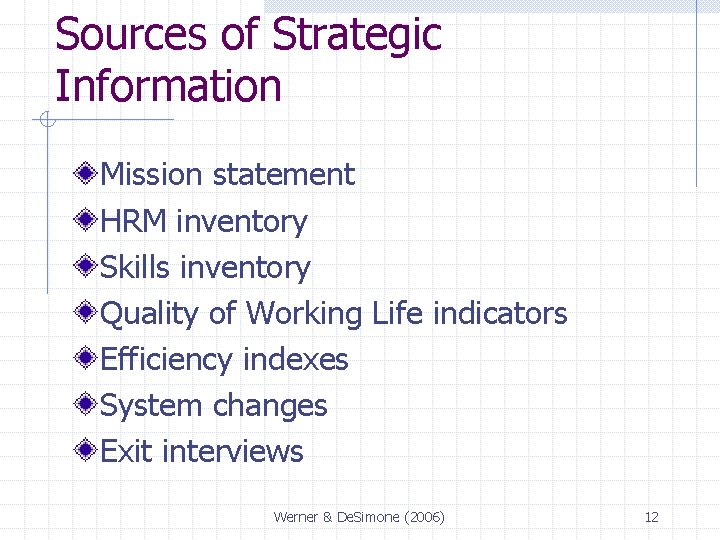 Sources of Strategic Information

Mission statement
HRM inventory
Skills inventory
Quality of Working Life indicators
Efficiency indexes
System changes
Exit interviews

Werner & DeSimone (2006)

12